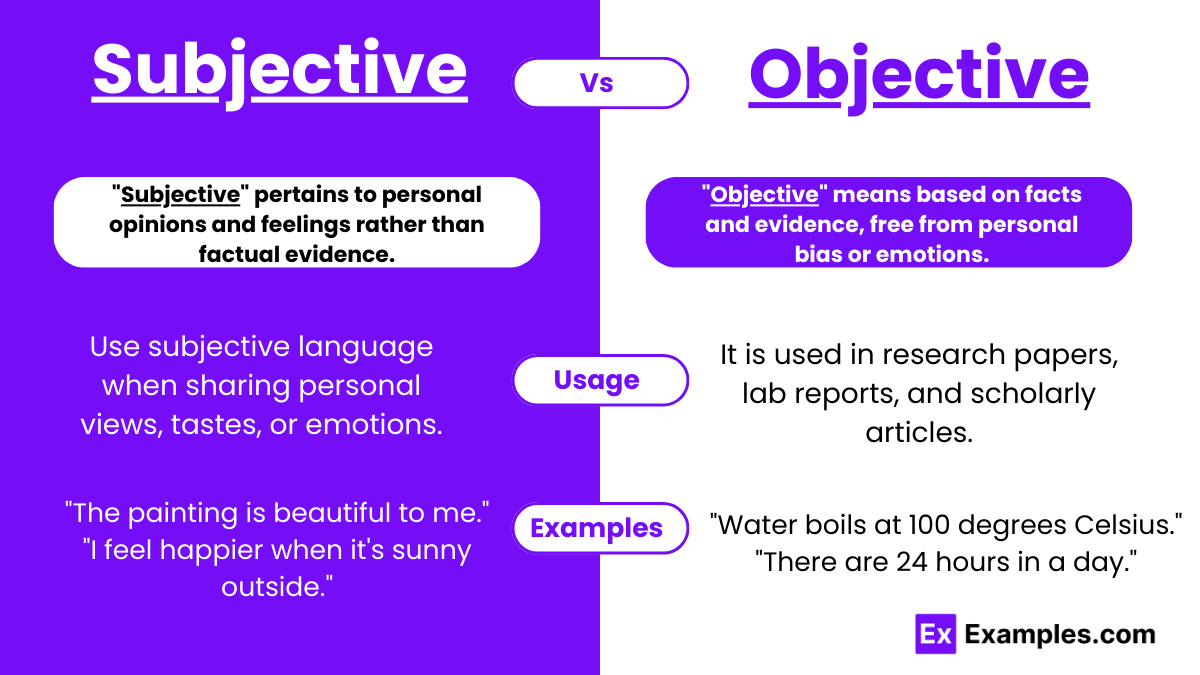 Subjective

Vs

Objective

"Subjective" pertains to personal opinions and feelings rather than factual evidence.

"Objective" means based on facts and evidence, free from personal bias or emotions.

Use subjective language when sharing personal views, tastes, or emotions.

Usage

It is used in research papers, lab reports, and scholarly articles.

"The painting is beautiful to me." "I feel happier when it's sunny outside."

Examples

"Water boils at 100 degrees Celsius." "There are 24 hours in a day."

Ex Examples.com